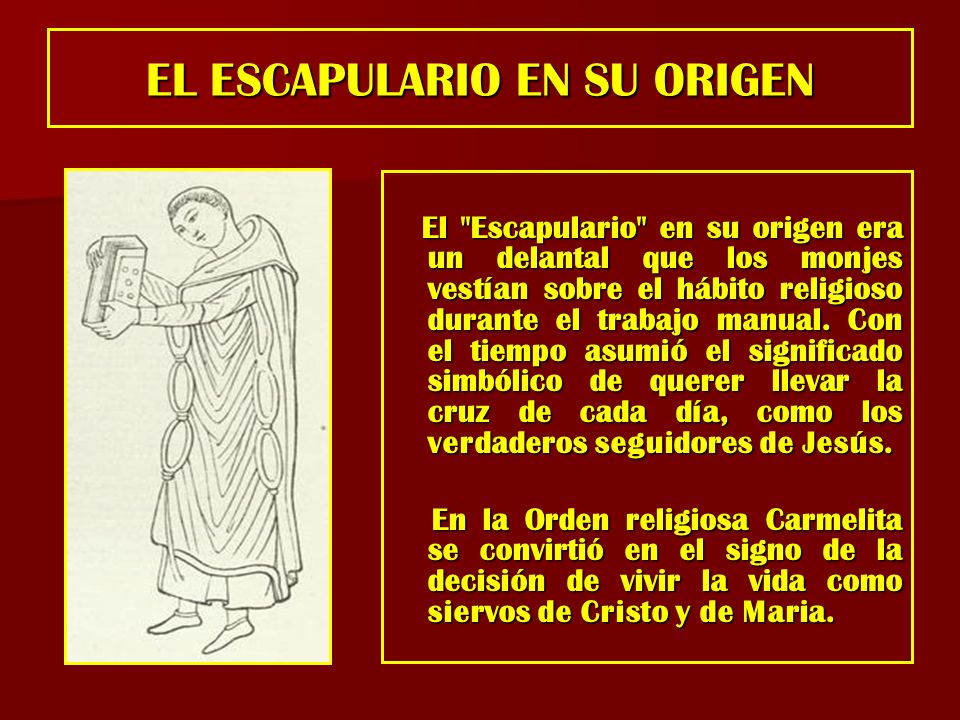 EL ESCAPULARIO EN SU ORIGEN

El "Escapulario" en su origen era un delantal que los monjes vestían sobre el hábito religioso durante el trabajo manual. Con el tiempo asumió el significado simbólico de querer llevar la cruz de cada día, como los verdaderos seguidores de Jesús.

En la Orden religiosa Carmelita se convirtió en el signo de la decisión de vivir la vida como siervos de Cristo y de Maria.